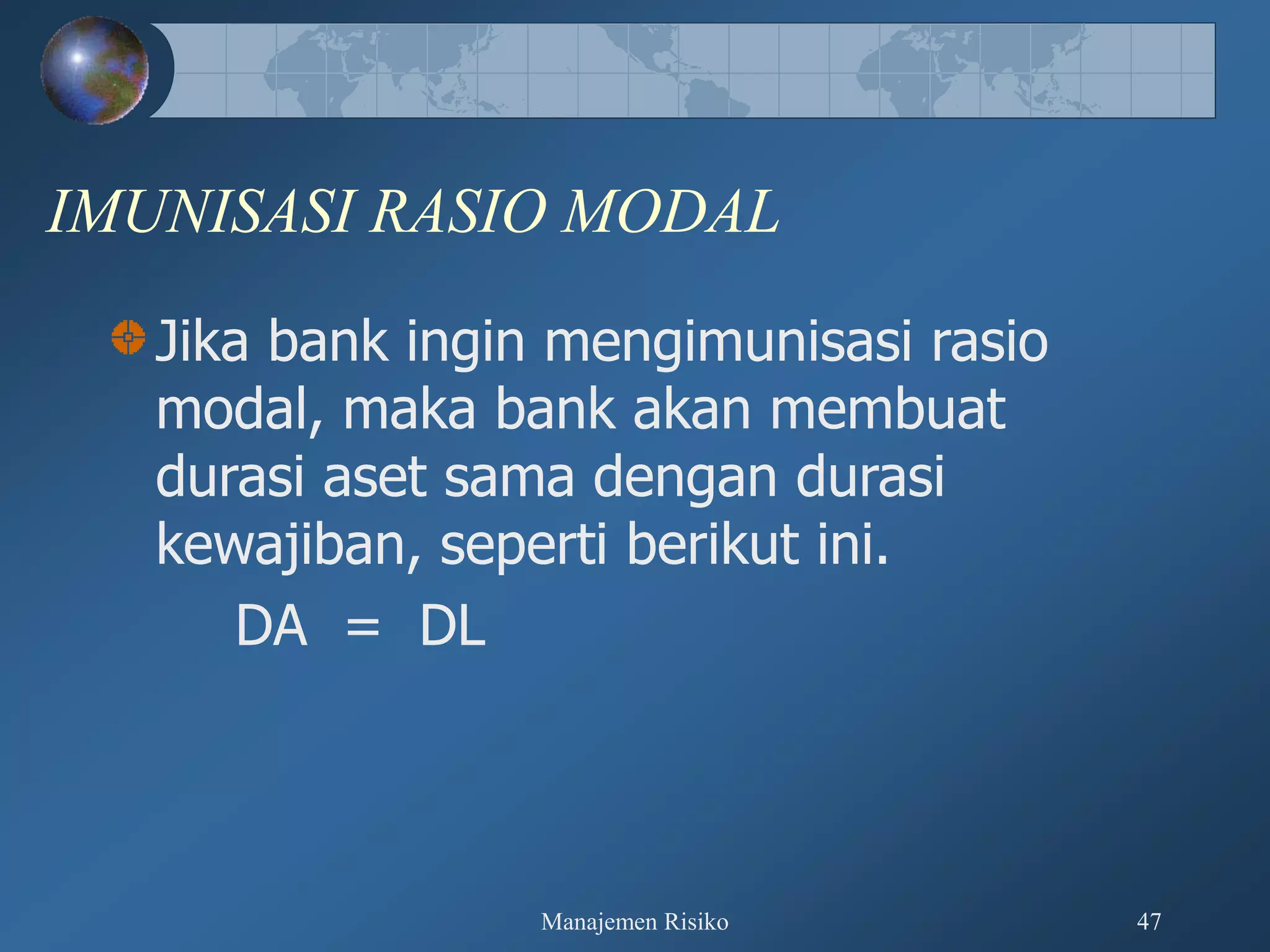 IMUNISASI RASIO MODAL

Jika bank ingin mengimunisasi rasio modal, maka bank akan membuat durasi aset sama dengan durasi kewajiban, seperti berikut ini.

DA = DL

Manajemen Risiko

47